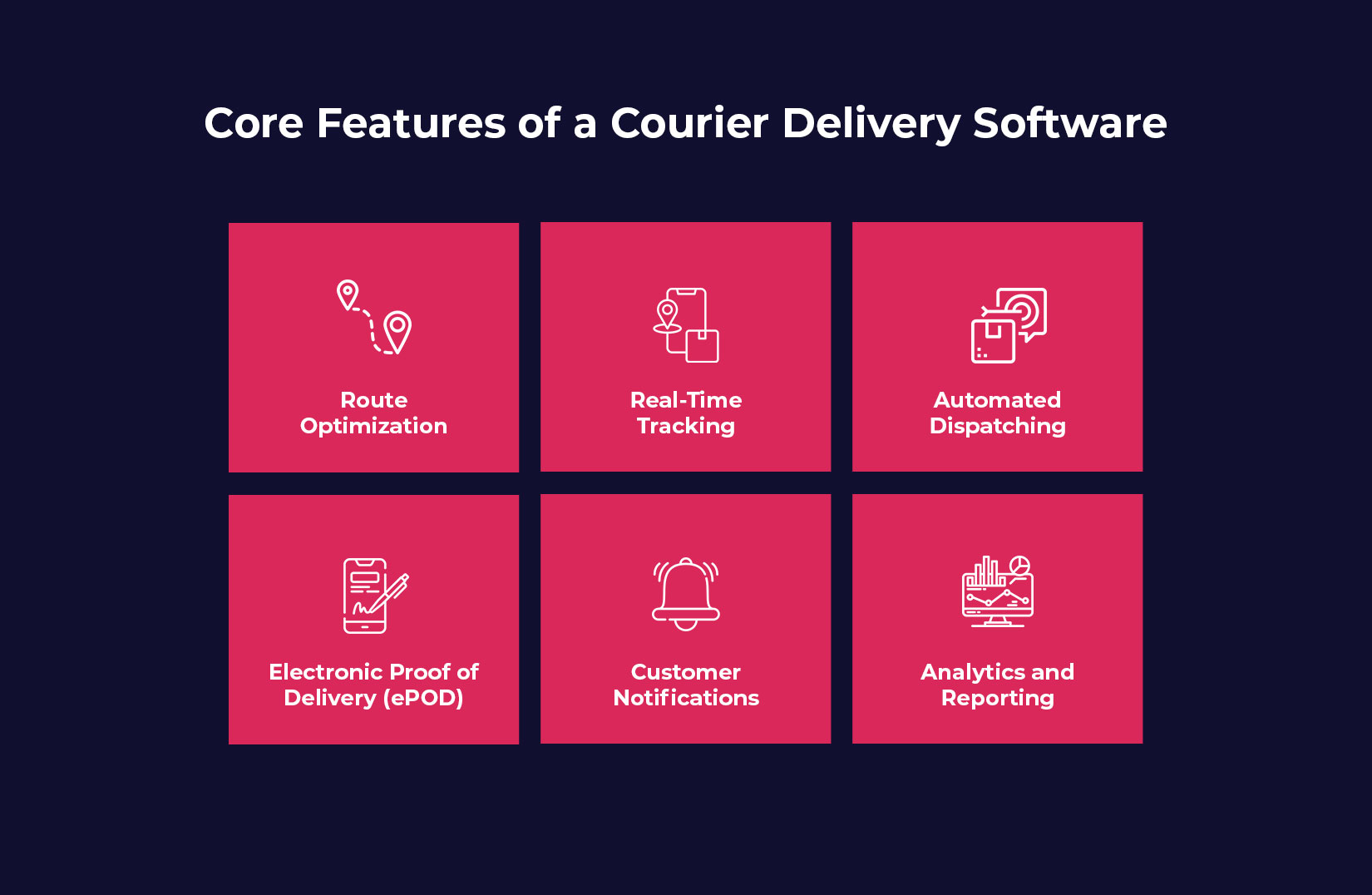 Core Features of a Courier Delivery Software

Route Optimization

Real-Time Tracking

Automated Dispatching

Electronic Proof of Delivery (ePOD)

Customer Notifications

Analytics and Reporting